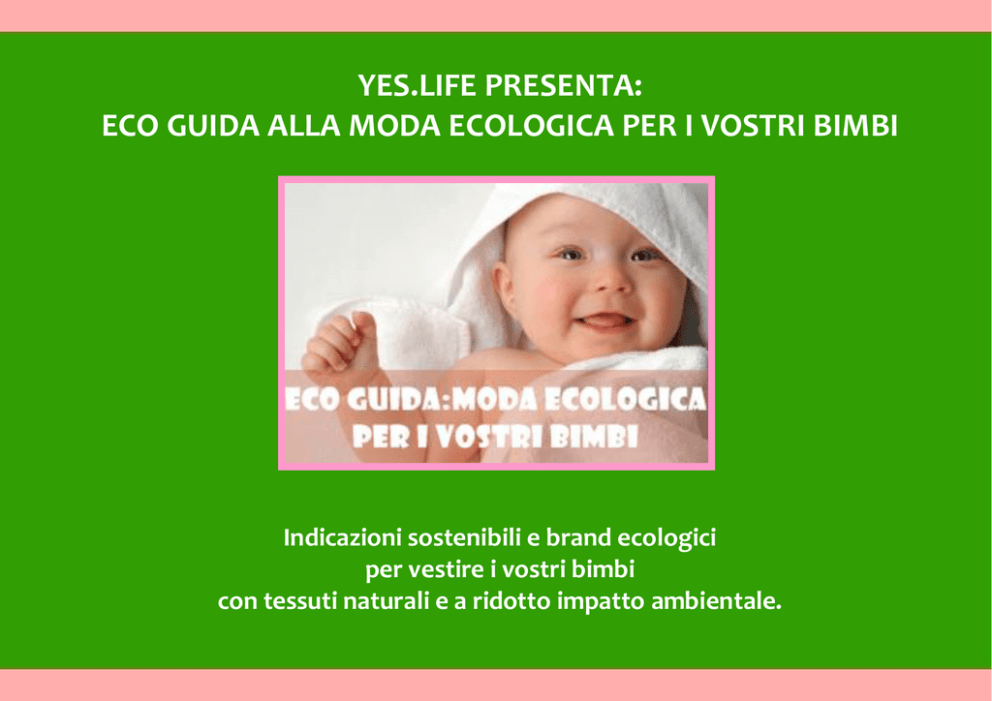 YES.LIFE PRESENTA:
ECO GUIDA ALLA MODA ECOLOGICA PER I VOSTRI BIMBI

ECO GUIDA:MODA ECOLOGICA
PER I VOSTRI BIMBI

Indicazioni sostenibili e brand ecologici
per vestire i vostri bimbi
con tessuti naturali e a ridotto impatto ambientale.